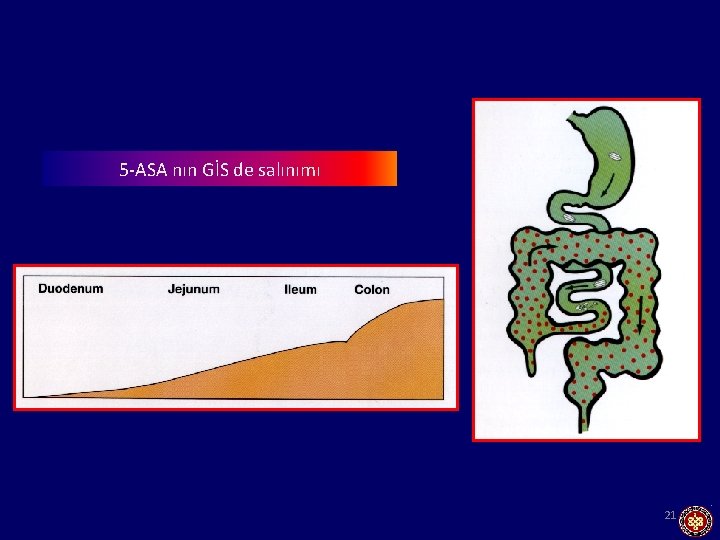 5-ASA nın GİS de salınımı

Duodenum Jejunum Ileum Colon

21